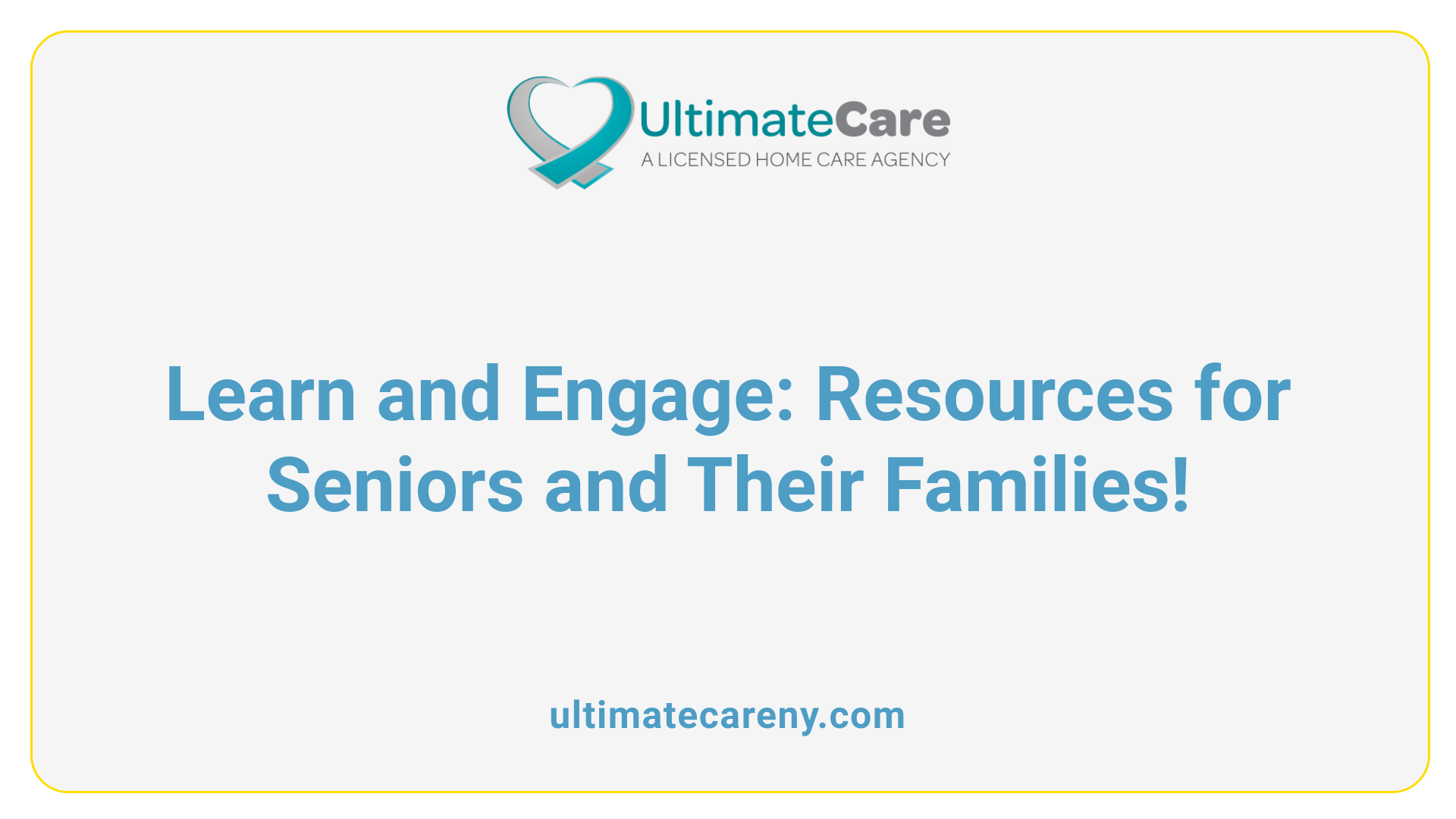 UltimateCare
A LICENSED HOME CARE AGENCY

Learn and Engage: Resources for Seniors and Their Families!

ultimatecareny.com